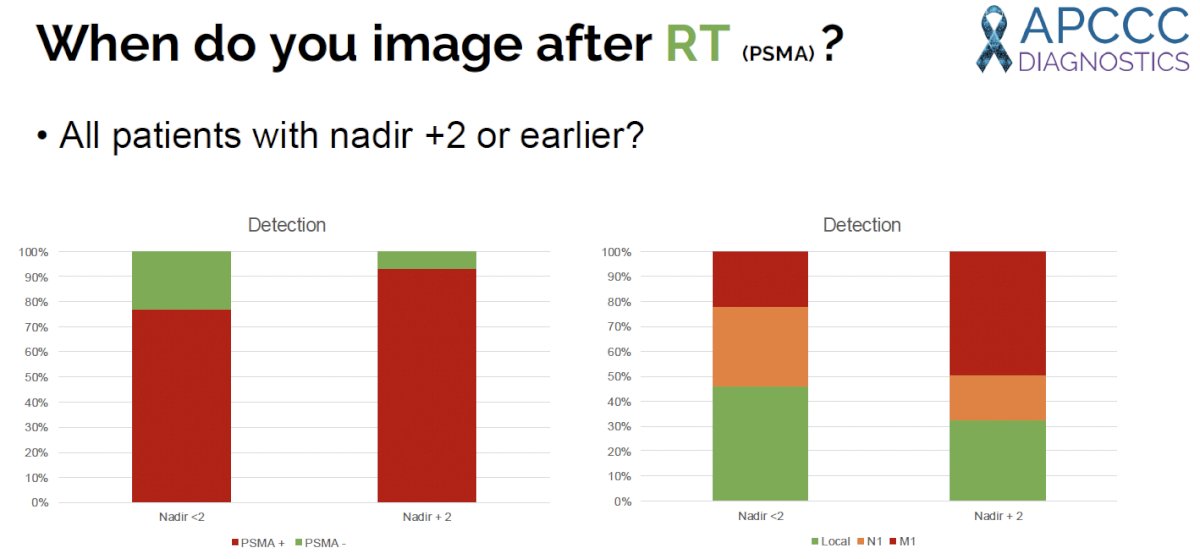 When do you image after RT (PSMA) ?

APCCC DIAGNOSTICS

• All patients with nadir +2 or earlier?

Detection

100%
90%
80%
70%
60%
50%
40%
30%
20%
10%
0%

Nadir <2
Nadir + 2

PSMA + PSMA -

Detection

100%
90%
80%
70%
60%
50%
40%
30%
20%
10%
0%

Nadir <2
Nadir + 2

Local N1 M1